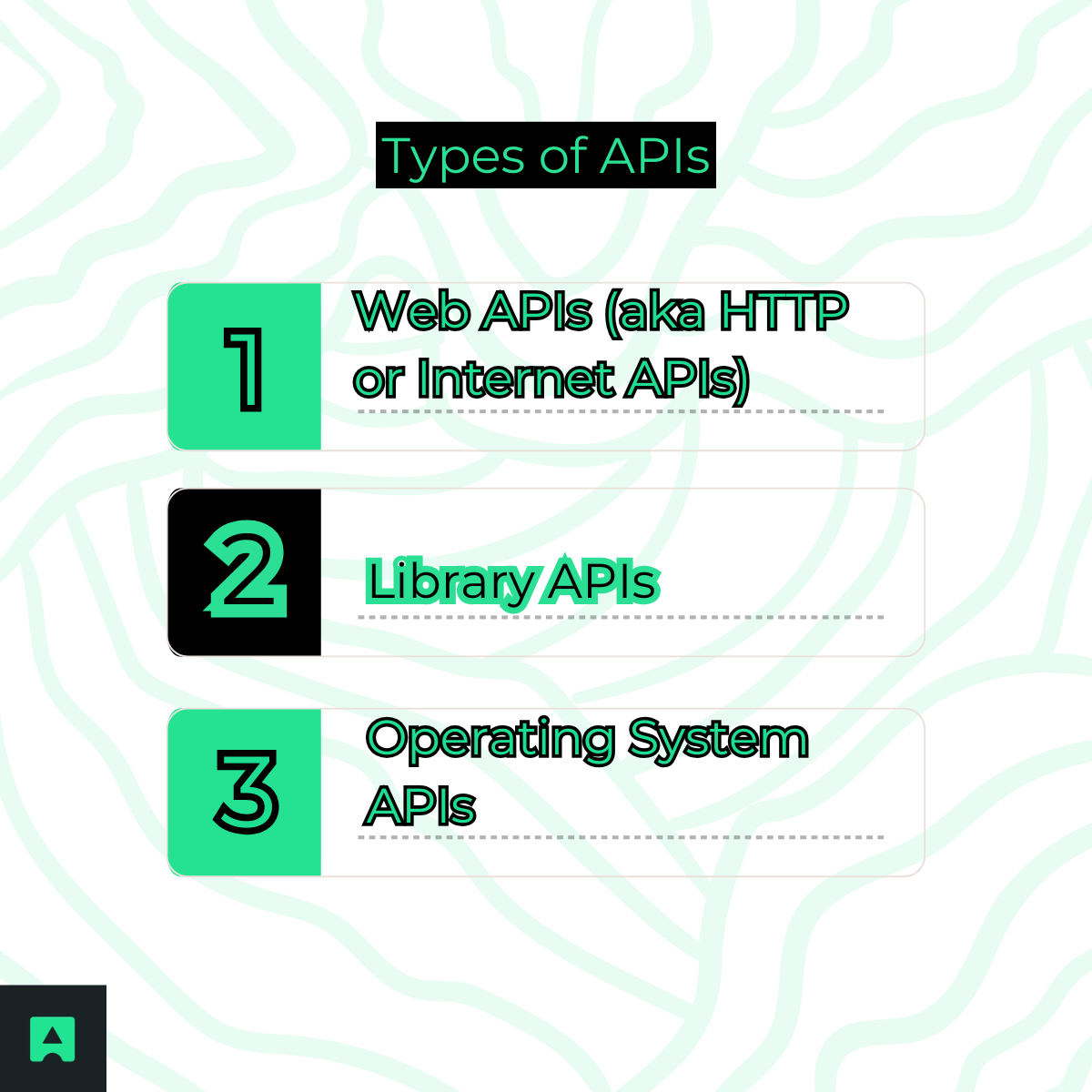 Types of APIs

1
Web APIs (aka HTTP or Internet APIs)

2
Library APIs

3
Operating System APIs